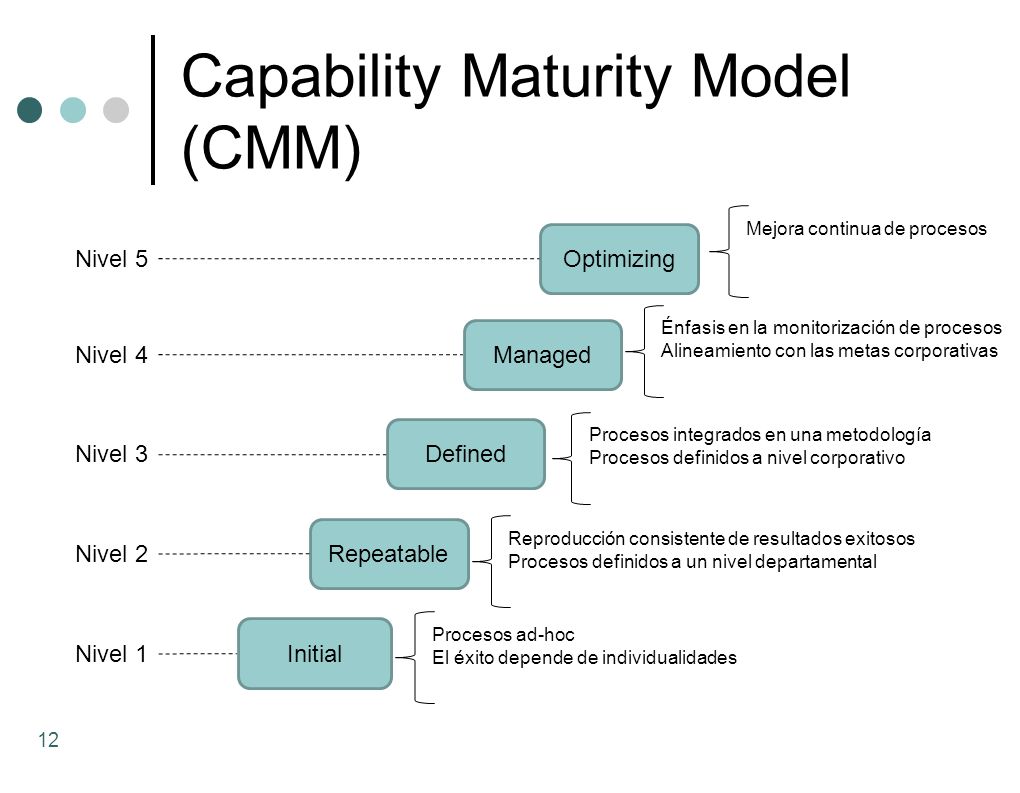 Capability Maturity Model (CMM)

Nivel 5

Optimizing

Mejora continua de procesos

Nivel 4

Managed

Énfasis en la monitorización de procesos
Alineamiento con las metas corporativas

Nivel 3

Defined

Procesos integrados en una metodología
Procesos definidos a nivel corporativo

Nivel 2

Repeatable

Reproducción consistente de resultados exitosos
Procesos definidos a un nivel departamental

Nivel 1

Initial

Procesos ad-hoc
El éxito depende de individualidades

12